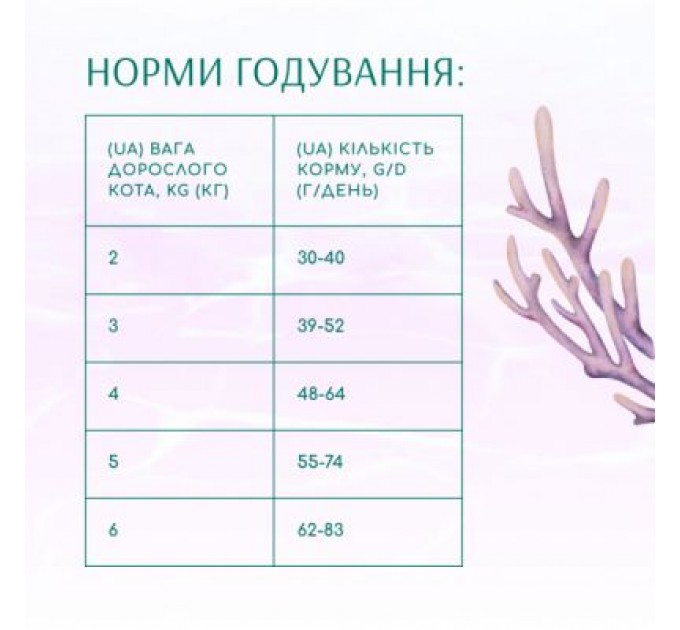 НОРМИ ГОДУВАННЯ:

| (UA) ВАГА ДОРОСЛОГО КОТА, KG (КГ) | (UA) КІЛЬКІСТЬ КОРМУ, G/D (Г/ДЕНЬ) |
|---|---|
| 2 | 30-40 |
| 3 | 39-52 |
| 4 | 48-64 |
| 5 | 55-74 |
| 6 | 62-83 |